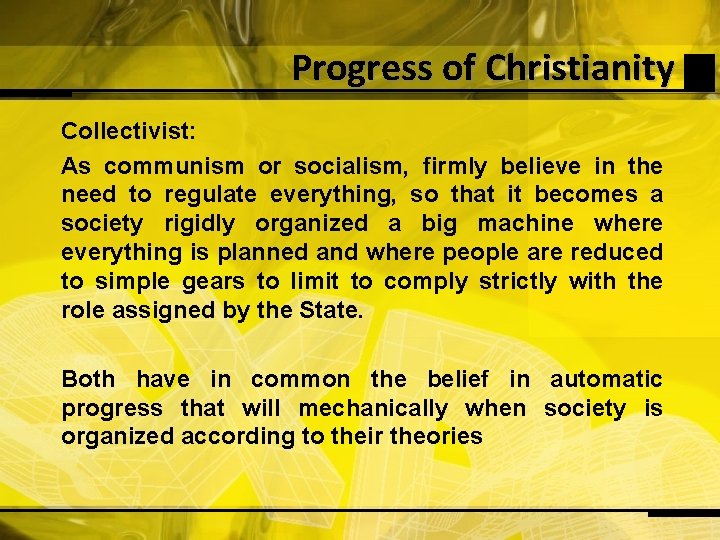 Progress of Christianity

Collectivist:

As communism or socialism, firmly believe in the need to regulate everything, so that it becomes a society rigidly organized a big machine where everything is planned and where people are reduced to simple gears to limit to comply strictly with the role assigned by the State.

Both have in common the belief in automatic progress that will mechanically when society is organized according to their theories